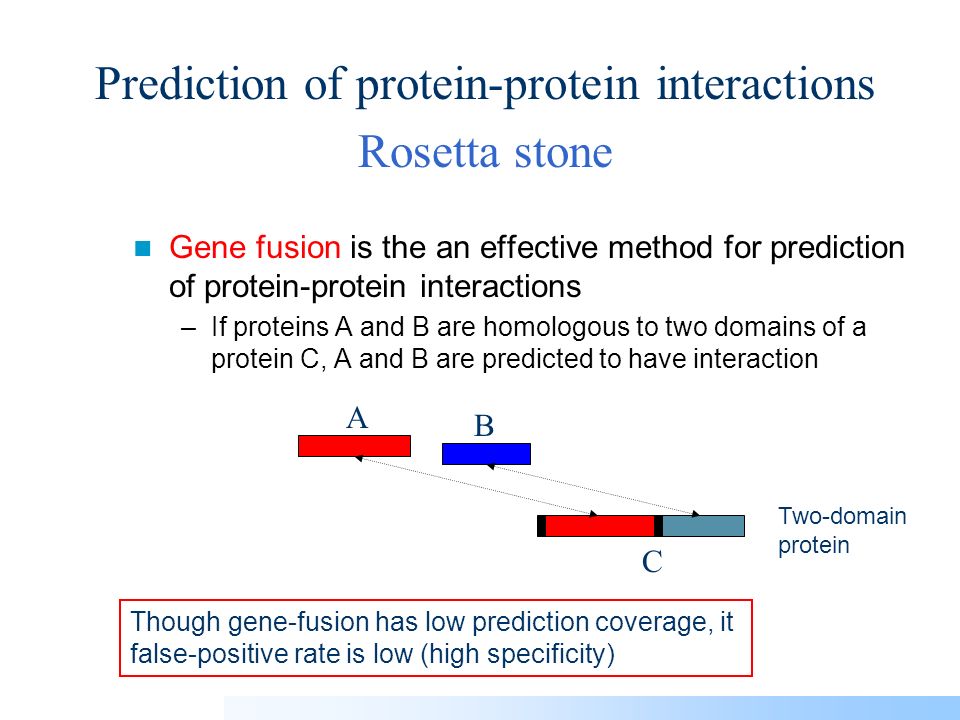 Prediction of protein-protein interactions
Rosetta stone

Gene fusion is the an effective method for prediction of protein-protein interactions

– If proteins A and B are homologous to two domains of a protein C, A and B are predicted to have interaction

A

B

C

Two-domain protein

Though gene-fusion has low prediction coverage, it false-positive rate is low (high specificity)